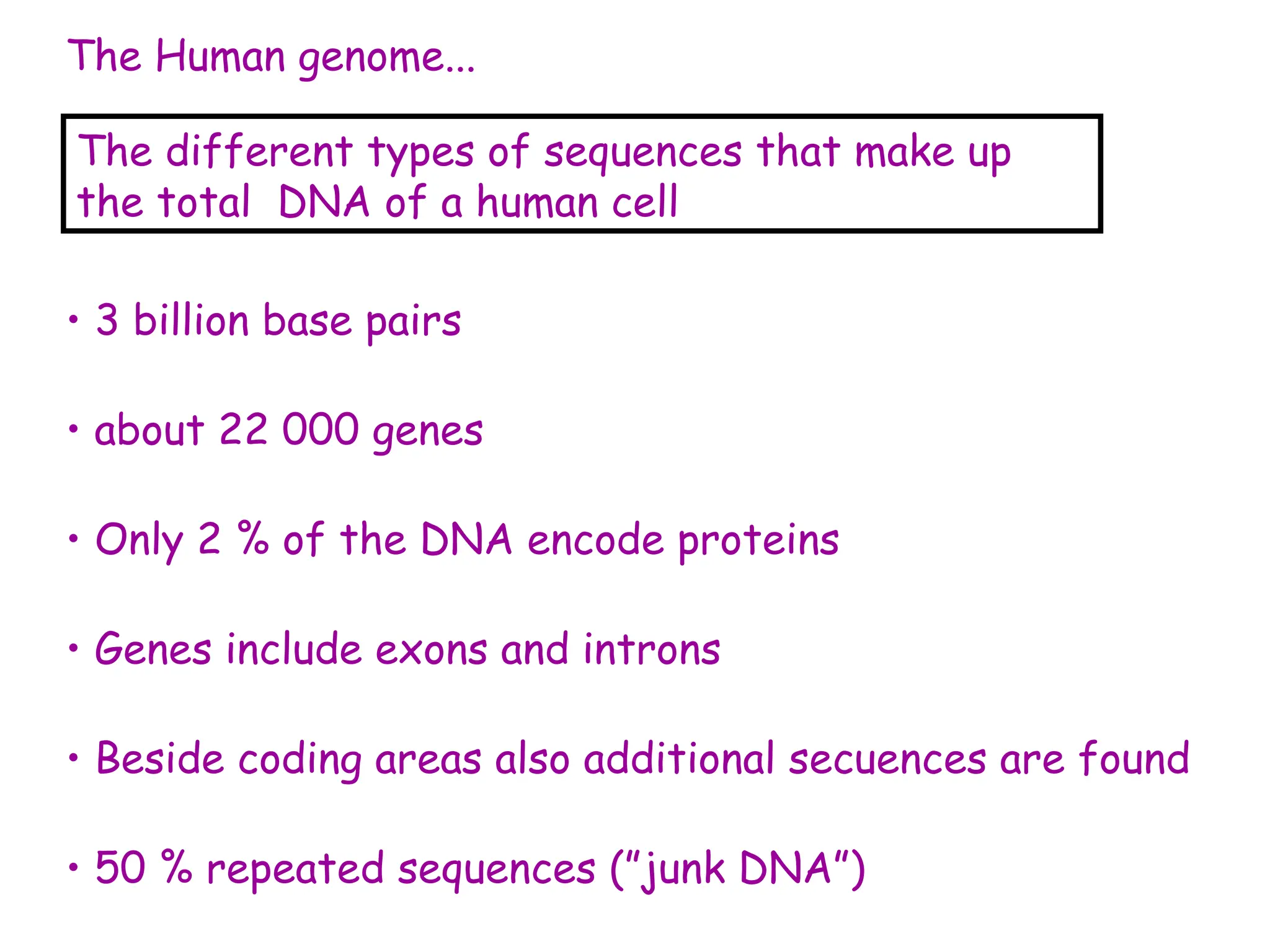 The Human genome...

The different types of sequences that make up the total DNA of a human cell

• 3 billion base pairs

• about 22 000 genes

• Only 2 % of the DNA encode proteins

• Genes include exons and introns

• Beside coding areas also additional secuences are found

• 50 % repeated sequences ("junk DNA")